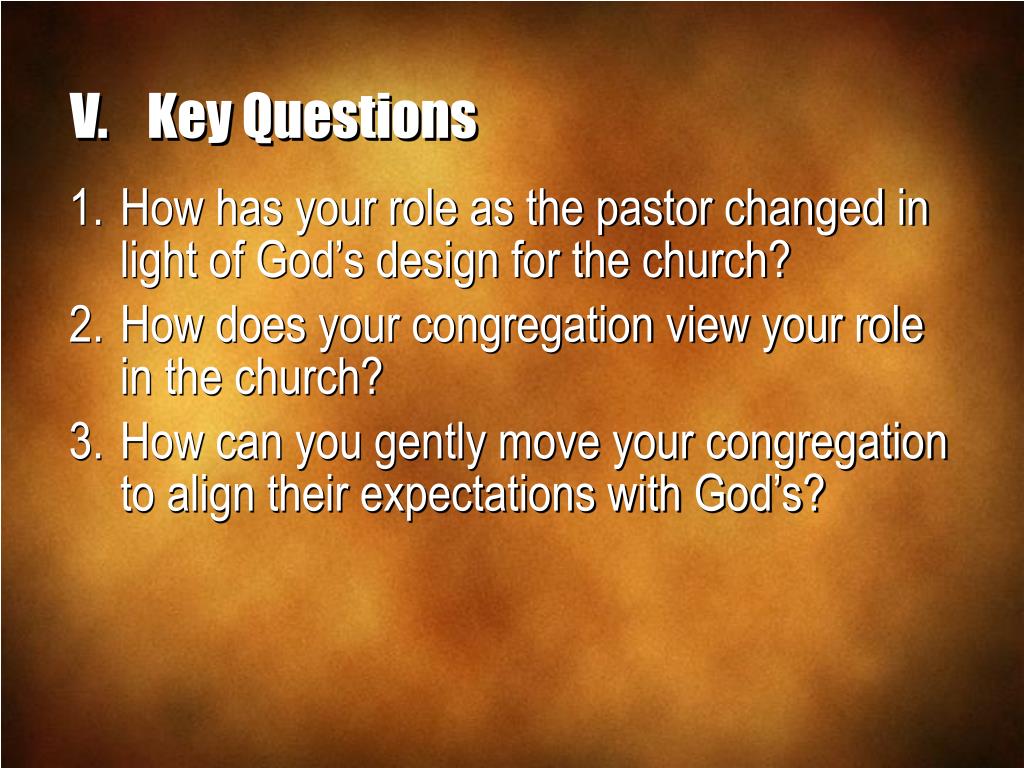 V. Key Questions

1. How has your role as the pastor changed in light of God’s design for the church?
2. How does your congregation view your role in the church?
3. How can you gently move your congregation to align their expectations with God’s?